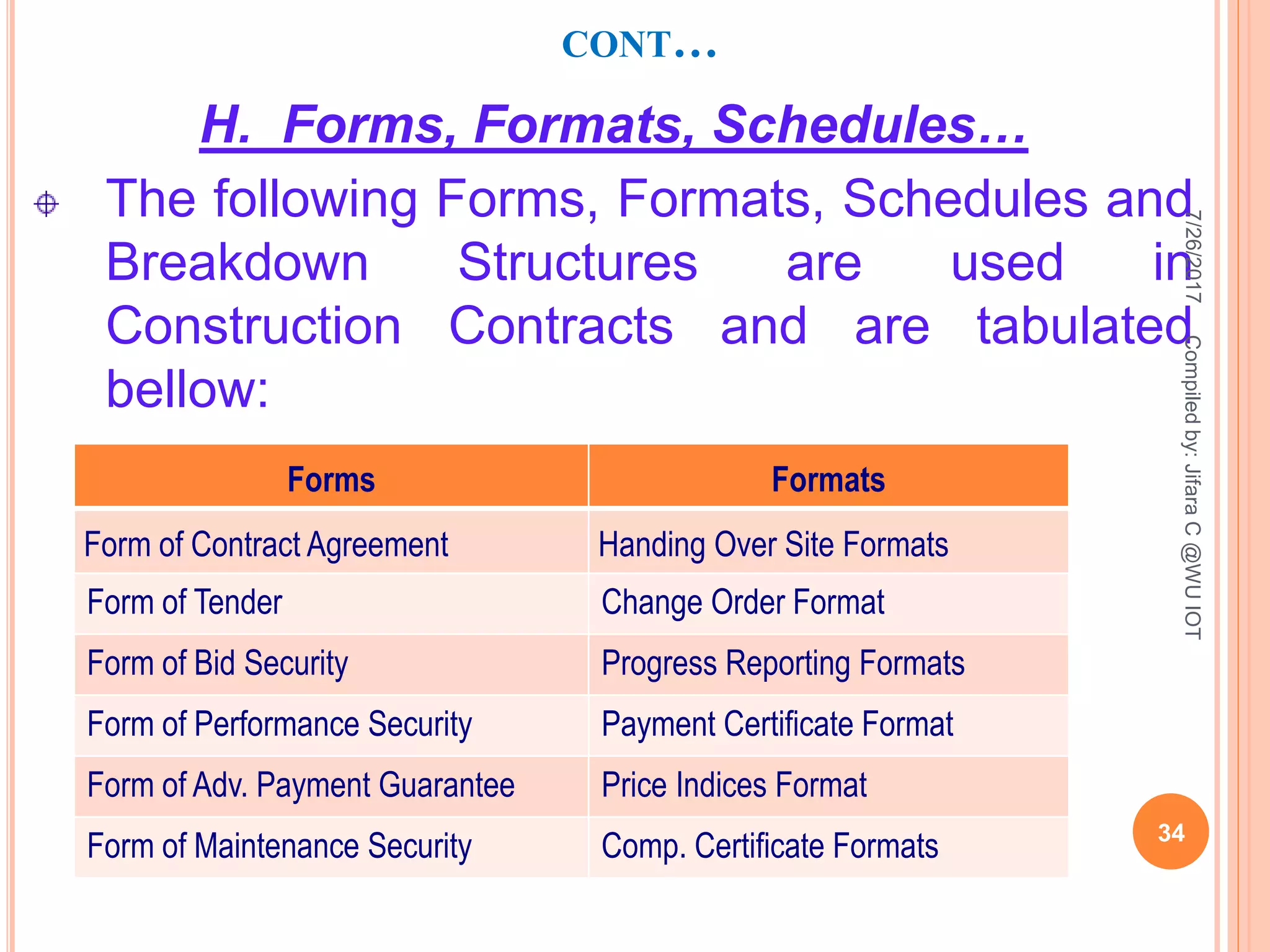 CONT…

H. Forms, Formats, Schedules…

The following Forms, Formats, Schedules and Breakdown Structures are used in Construction Contracts and are tabulated bellow:

| Forms | Formats |
|---|---|
| Form of Contract Agreement | Handing Over Site Formats |
| Form of Tender | Change Order Format |
| Form of Bid Security | Progress Reporting Formats |
| Form of Performance Security | Payment Certificate Format |
| Form of Adv. Payment Guarantee | Price Indices Format |
| Form of Maintenance Security | Comp. Certificate Formats |

7/26/2017 Compiled by: Jifara C @WU IOT

34